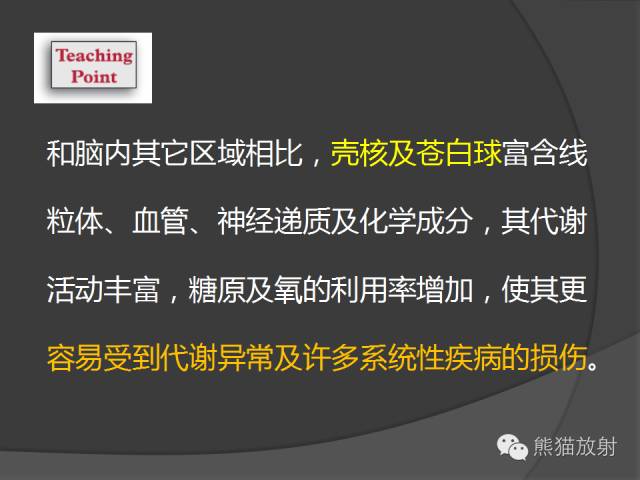 Teaching Point

和脑内其它区域相比，壳核及苍白球富含线粒体、血管、神经递质及化学成分，其代谢活动丰富，糖原及氧的利用率增加，使其更容易受到代谢异常及许多系统性疾病的损伤。

熊猫放射